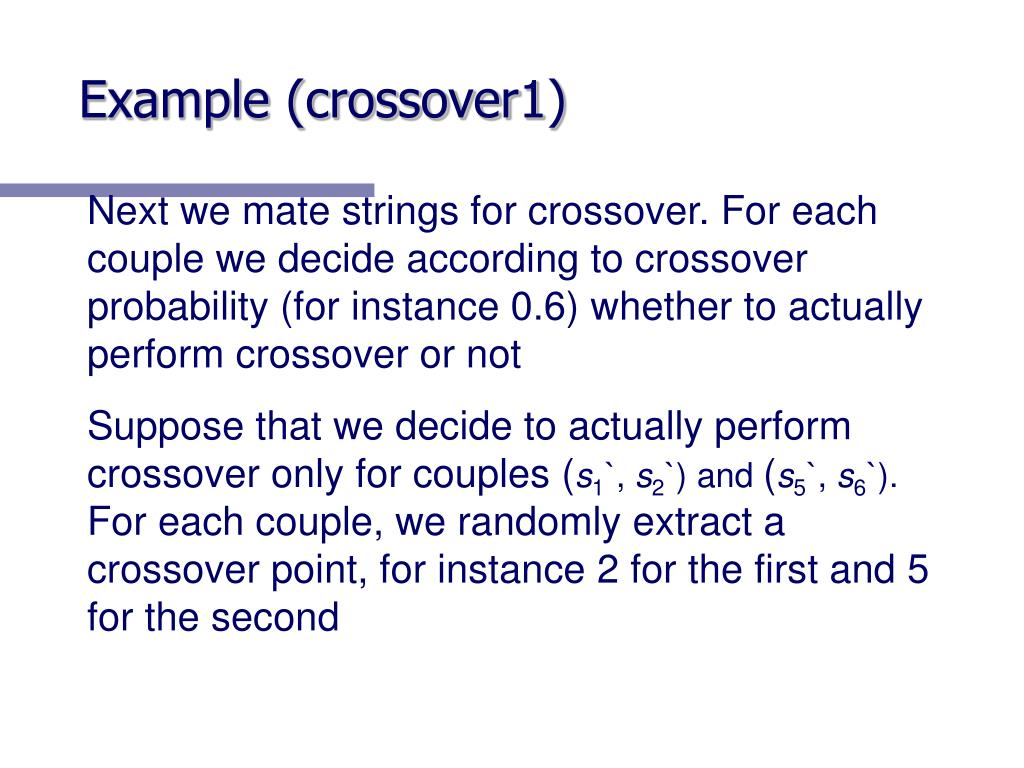 Example (crossover1)

Next we mate strings for crossover. For each couple we decide according to crossover probability (for instance 0.6) whether to actually perform crossover or not

Suppose that we decide to actually perform crossover only for couples ($s_1$`, $s_2$`) and ($s_5$`, $s_6$`). For each couple, we randomly extract a crossover point, for instance 2 for the first and 5 for the second